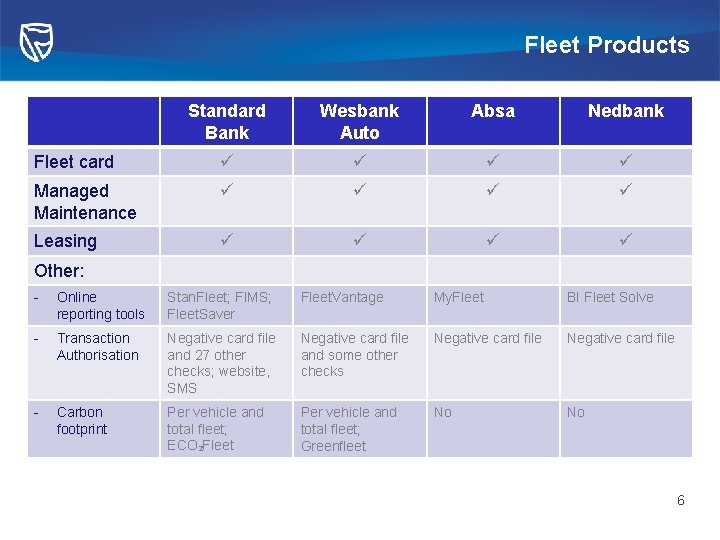 Fleet Products

| | Standard Bank | Wesbank Auto | Absa | Nedbank |
|---|---|---|---|---|
| Fleet card | ✓ | ✓ | ✓ | ✓ |
| Managed Maintenance | ✓ | ✓ | ✓ | ✓ |
| Leasing | ✓ | ✓ | ✓ | ✓ |
| Other: | | | | |
| - Online reporting tools | StanFleet; FIMS; FleetSaver | FleetVantage | MyFleet | BI Fleet Solve |
| - Transaction Authorisation | Negative card file and 27 other checks; website, SMS | Negative card file and some other checks | Negative card file | Negative card file |
| - Carbon footprint | Per vehicle and total fleet; $ECO_2$Fleet | Per vehicle and total fleet; Greenfleet | No | No |

6